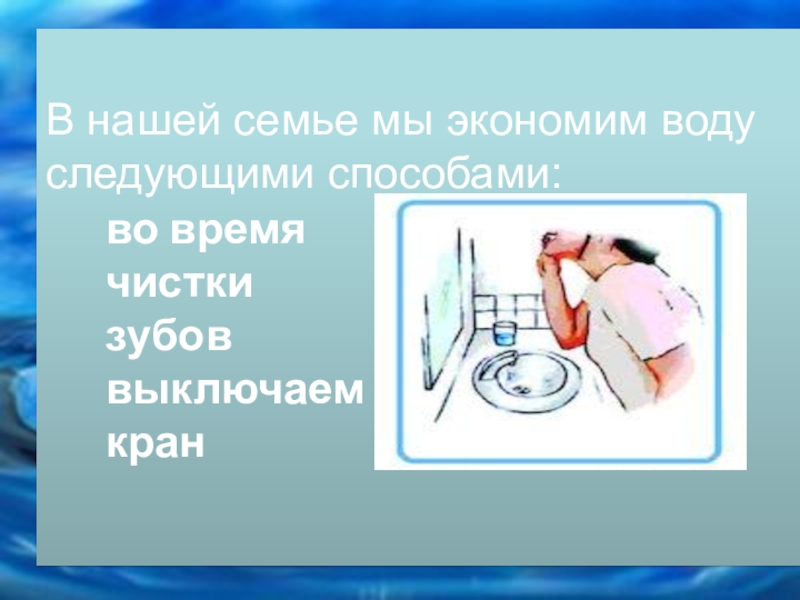 В нашей семье мы экономим воду следующими способами:

во время чистки зубов выключаем кран